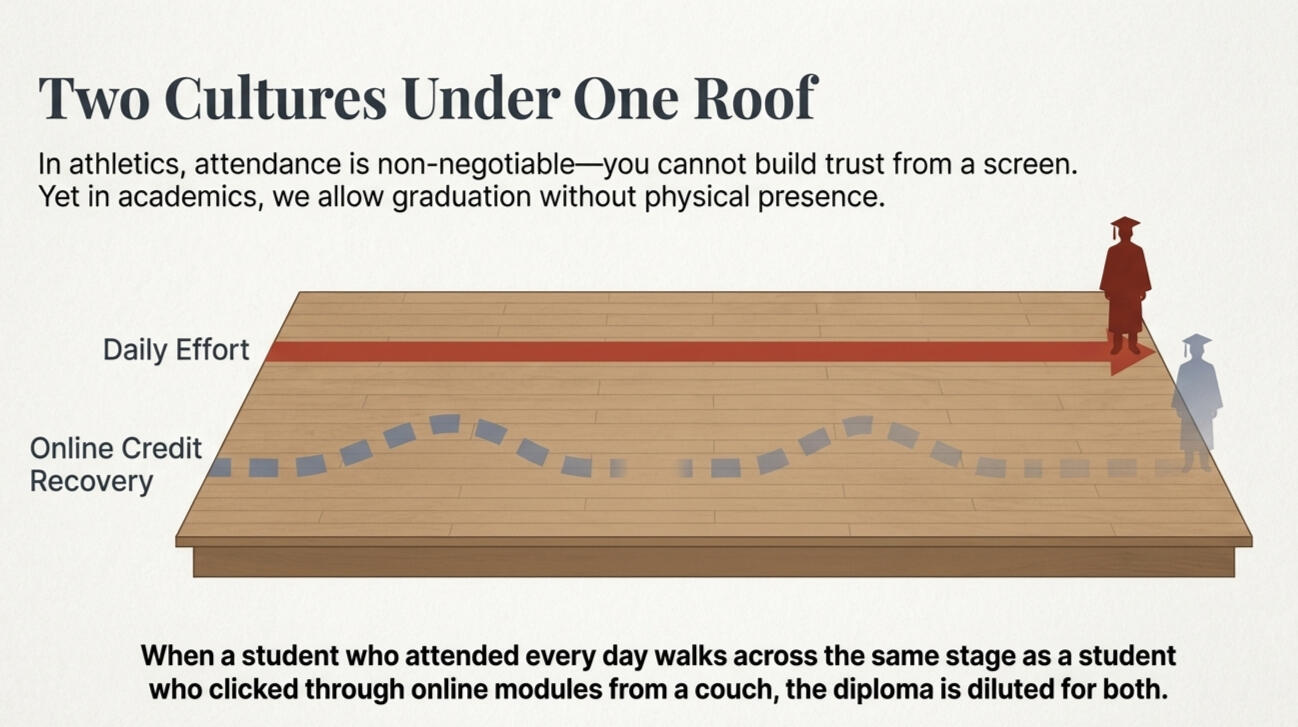 Two Cultures Under One Roof

In athletics, attendance is non-negotiable—you cannot build trust from a screen. Yet in academics, we allow graduation without physical presence.

Daily Effort

Online Credit Recovery

When a student who attended every day walks across the same stage as a student who clicked through online modules from a couch, the diploma is diluted for both.